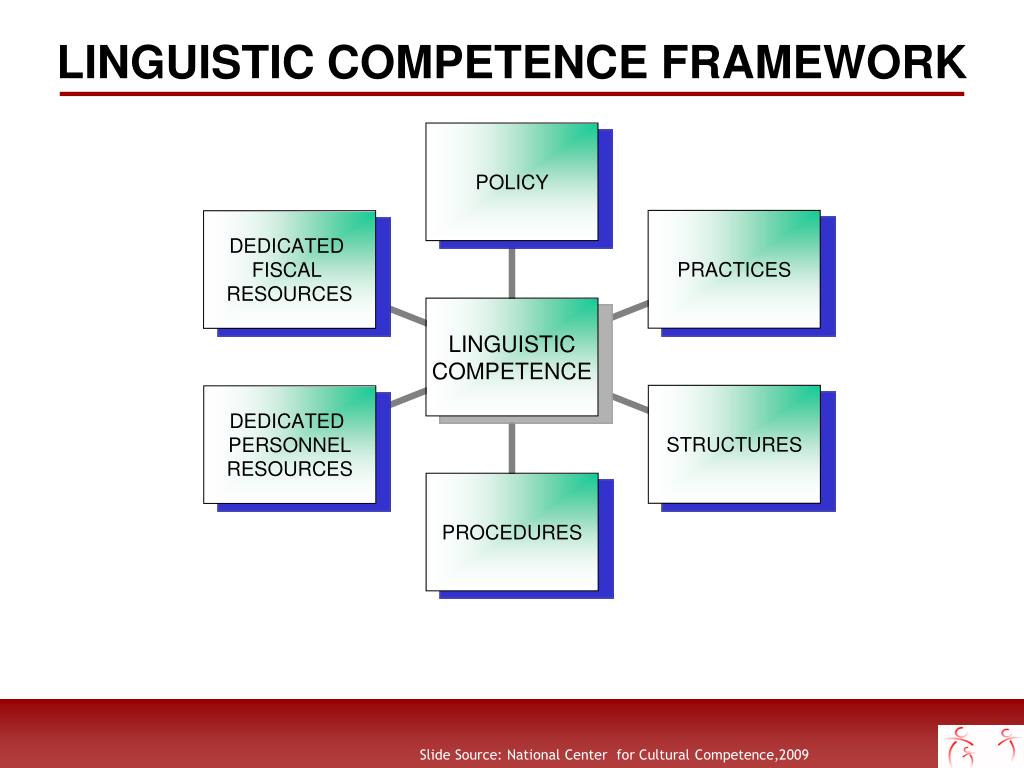 LINGUISTIC COMPETENCE FRAMEWORK

POLICY

DEDICATED FISCAL RESOURCES

PRACTICES

LINGUISTIC COMPETENCE

DEDICATED PERSONNEL RESOURCES

STRUCTURES

PROCEDURES

Slide Source: National Center for Cultural Competence,2009